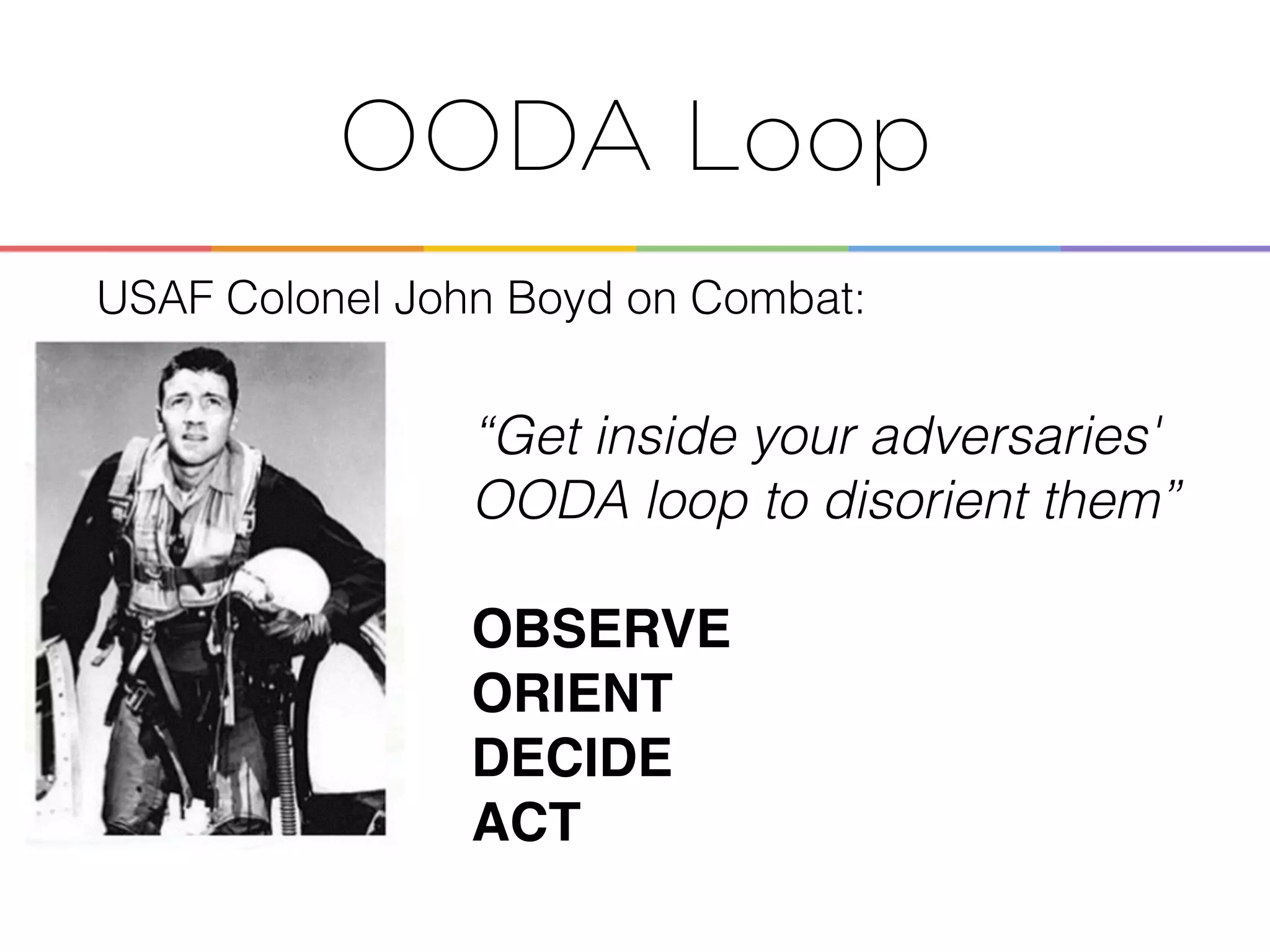 OODA Loop

USAF Colonel John Boyd on Combat:

“Get inside your adversaries' OODA loop to disorient them”

OBSERVE
ORIENT
DECIDE
ACT